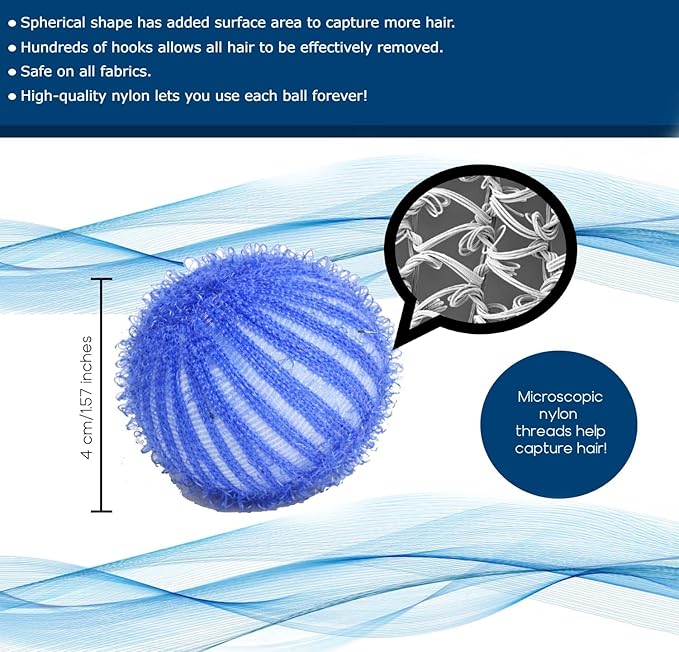 • Spherical shape has added surface area to capture more hair.
• Hundreds of hooks allows all hair to be effectively removed.
• Safe on all fabrics.
• High-quality nylon lets you use each ball forever!

4 cm/1.57 inches

Microscopic nylon threads help capture hair!